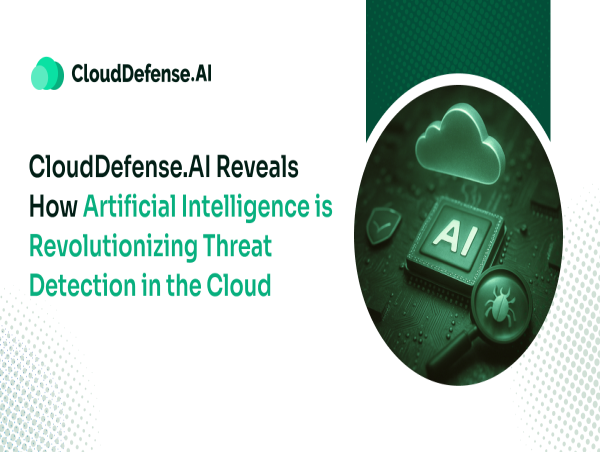 CloudDefense.AI

CloudDefense.AI Reveals How Artificial Intelligence is Revolutionizing Threat Detection in the Cloud

AI